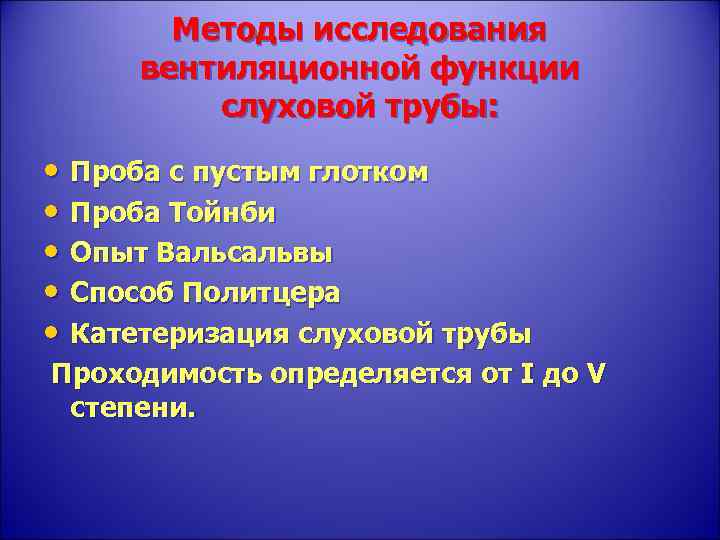 Методы исследования вентиляционной функции слуховой трубы:

• Проба с пустым глотком
• Проба Тойнби
• Опыт Вальсальвы
• Способ Политцера
• Катетеризация слуховой трубы

Проходимость определяется от I до V степени.